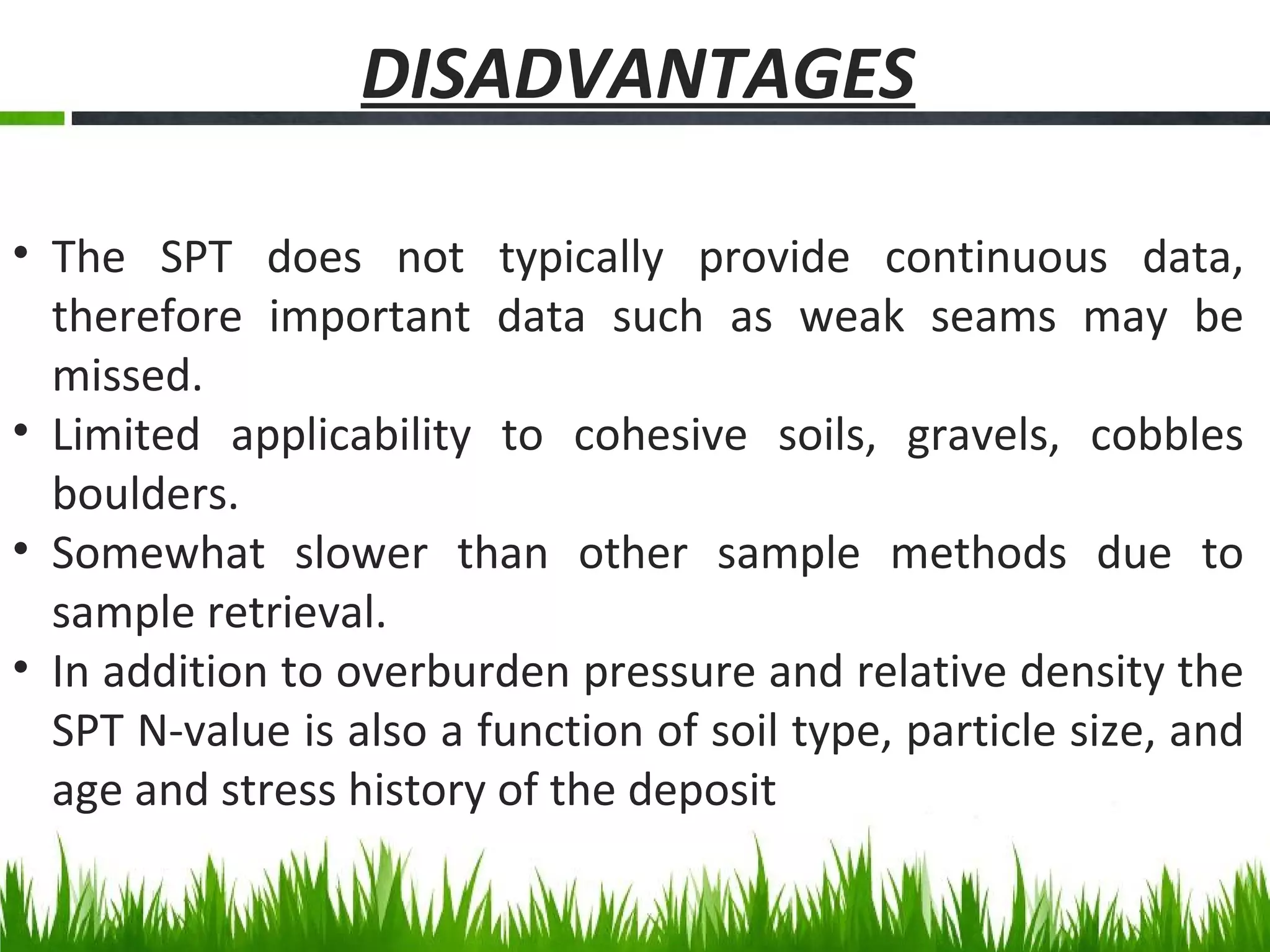 DISADVANTAGES

• The SPT does not typically provide continuous data, therefore important data such as weak seams may be missed.
• Limited applicability to cohesive soils, gravels, cobbles boulders.
• Somewhat slower than other sample methods due to sample retrieval.
• In addition to overburden pressure and relative density the SPT N-value is also a function of soil type, particle size, and age and stress history of the deposit